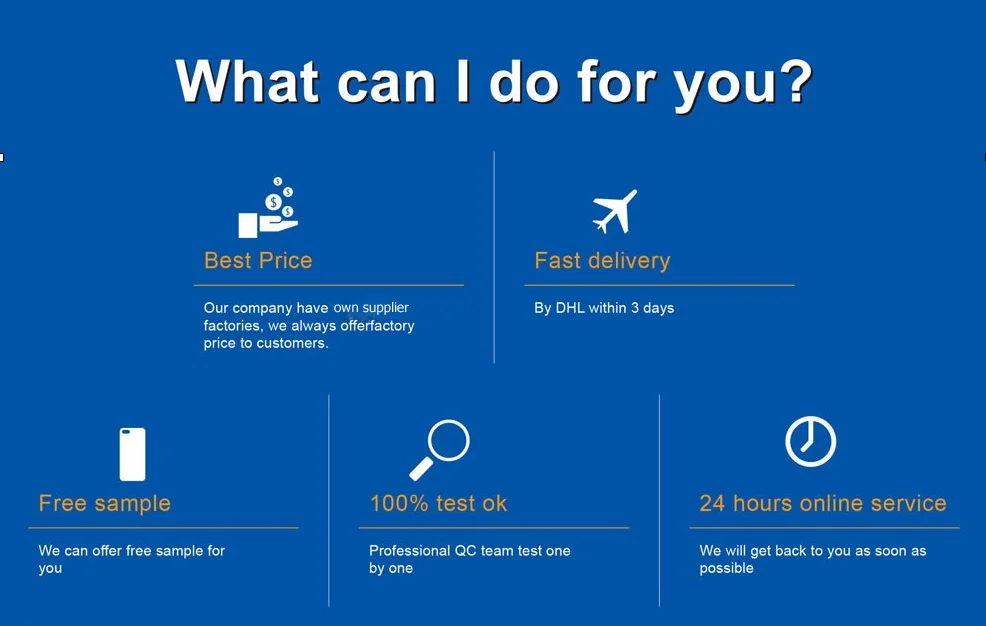 What can I do for you?

Best Price

Our company have own supplier factories, we always offerfactory price to customers.

Fast delivery

By DHL within 3 days

Free sample

We can offer free sample for you

100% test ok

Professional QC team test one by one

24 hours online service

We will get back to you as soon as possible